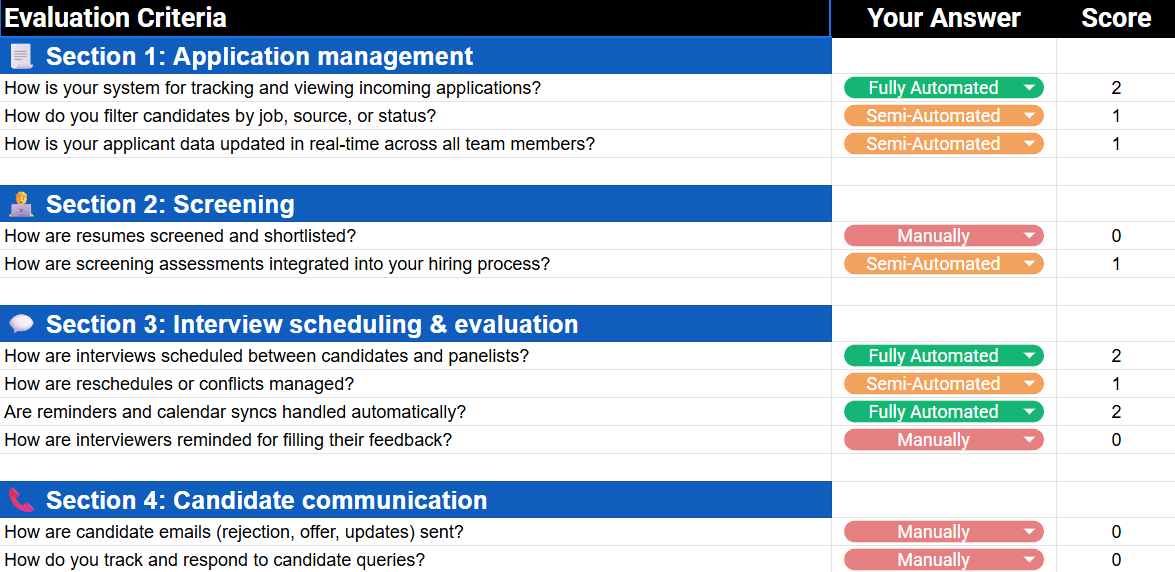 | Evaluation Criteria | Your Answer | Score |
|---|---|---|
| Section 1: Application management | | |
| How is your system for tracking and viewing incoming applications? | Fully Automated | 2 |
| How do you filter candidates by job, source, or status? | Semi-Automated | 1 |
| How is your applicant data updated in real-time across all team members? | Semi-Automated | 1 |
| | | |
| Section 2: Screening | | |
| How are resumes screened and shortlisted? | Manually | 0 |
| How are screening assessments integrated into your hiring process? | Semi-Automated | 1 |
| | | |
| Section 3: Interview scheduling & evaluation | | |
| How are interviews scheduled between candidates and panelists? | Fully Automated | 2 |
| How are reschedules or conflicts managed? | Semi-Automated | 1 |
| Are reminders and calendar syncs handled automatically? | Fully Automated | 2 |
| How are interviewers reminded for filling their feedback? | Manually | 0 |
| | | |
| Section 4: Candidate communication | | |
| How are candidate emails (rejection, offer, updates) sent? | Manually | 0 |
| How do you track and respond to candidate queries? | Manually | 0 |